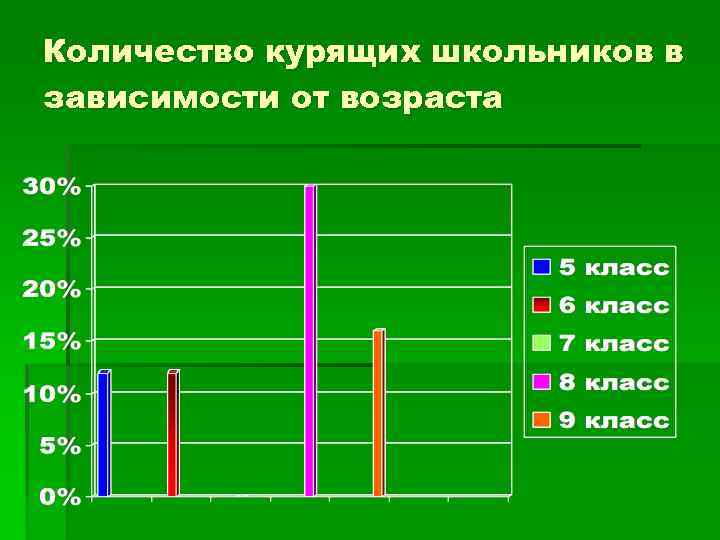 Количество курящих школьников в зависимости от возраста

30%
25%
20%
15%
10%
5%
0%

5 класс
6 класс
7 класс
8 класс
9 класс